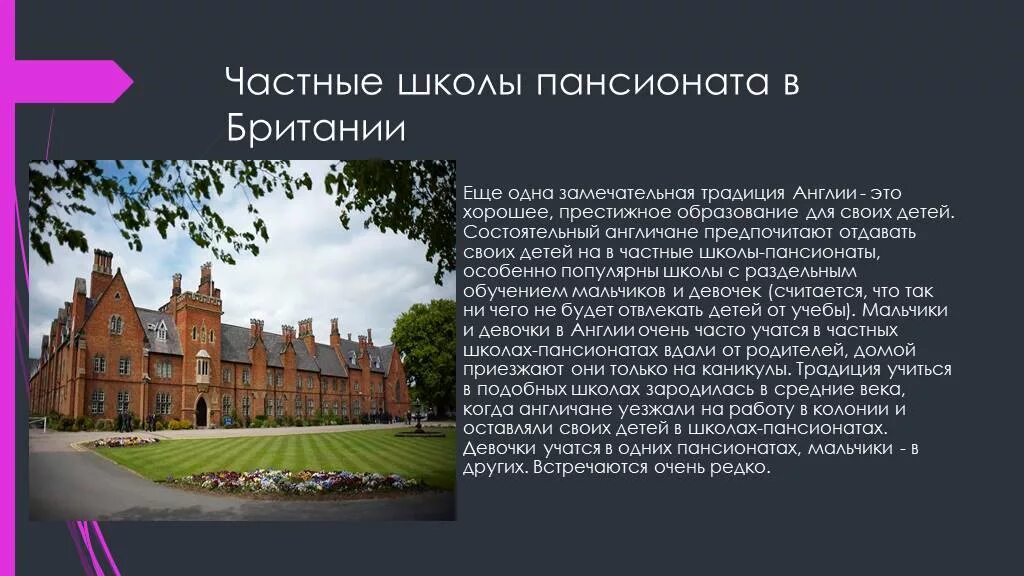 Частные школы пансионата в Британии

Еще одна замечательная традиция Англии - это хорошее, престижное образование для своих детей. Состоятельный англичане предпочитают отдавать своих детей на в частные школы-пансионаты, особенно популярны школы с раздельным обучением мальчиков и девочек (считается, что так ни чего не будет отвлекать детей от учебы). Мальчики и девочки в Англии очень часто учатся в частных школах-пансионатах вдали от родителей, домой приезжают они только на каникулы. Традиция учиться в подобных школах зародилась в средние века, когда англичане уезжали на работу в колонии и оставляли своих детей в школах-пансионатах. Девочки учатся в одних пансионатах, мальчики - в других. Встречаются очень редко.